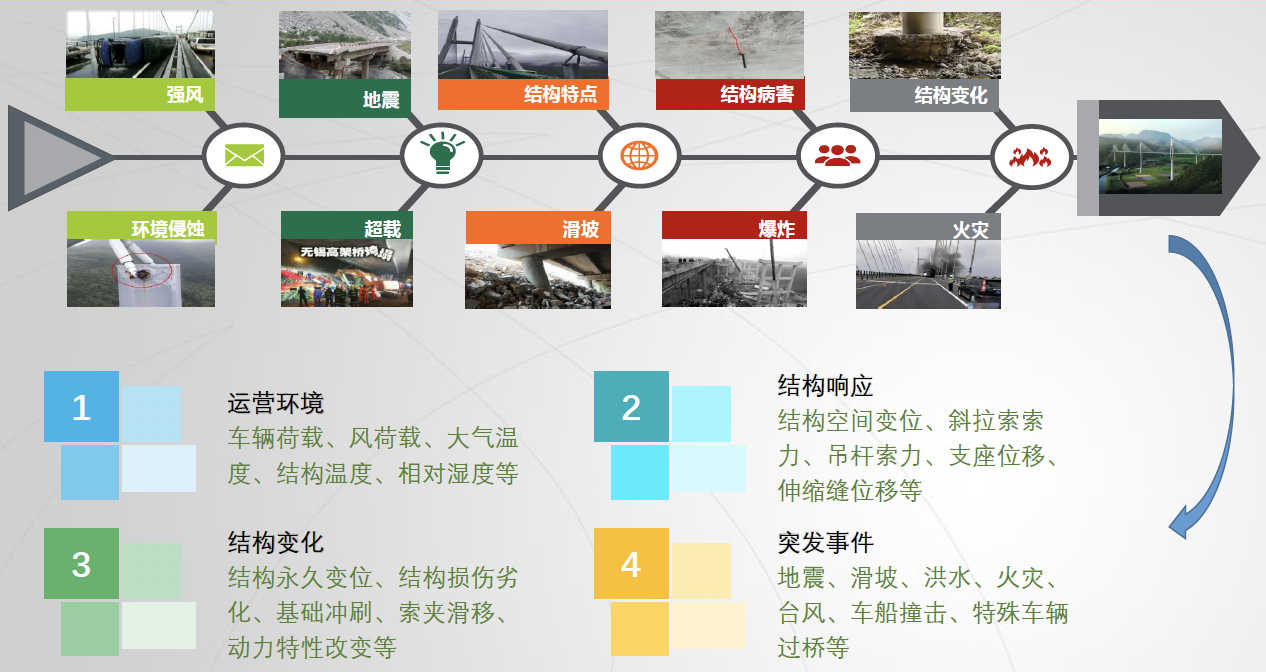 强风

地震

结构特点

结构病害

结构变化

环境侵蚀

超载

无锡高架桥垮塌

滑坡

爆炸

火灾

1

运营环境

车辆荷载、风荷载、大气温度、结构温度、相对湿度等

2

结构响应

结构空间变位、斜拉索索力、吊杆索力、支座位移、伸缩缝位移等

3

结构变化

结构永久变位、结构损伤劣化、基础冲刷、索夹滑移、动力特性改变等

4

突发事件

地震、滑坡、洪水、火灾、台风、车船撞击、特殊车辆过桥等